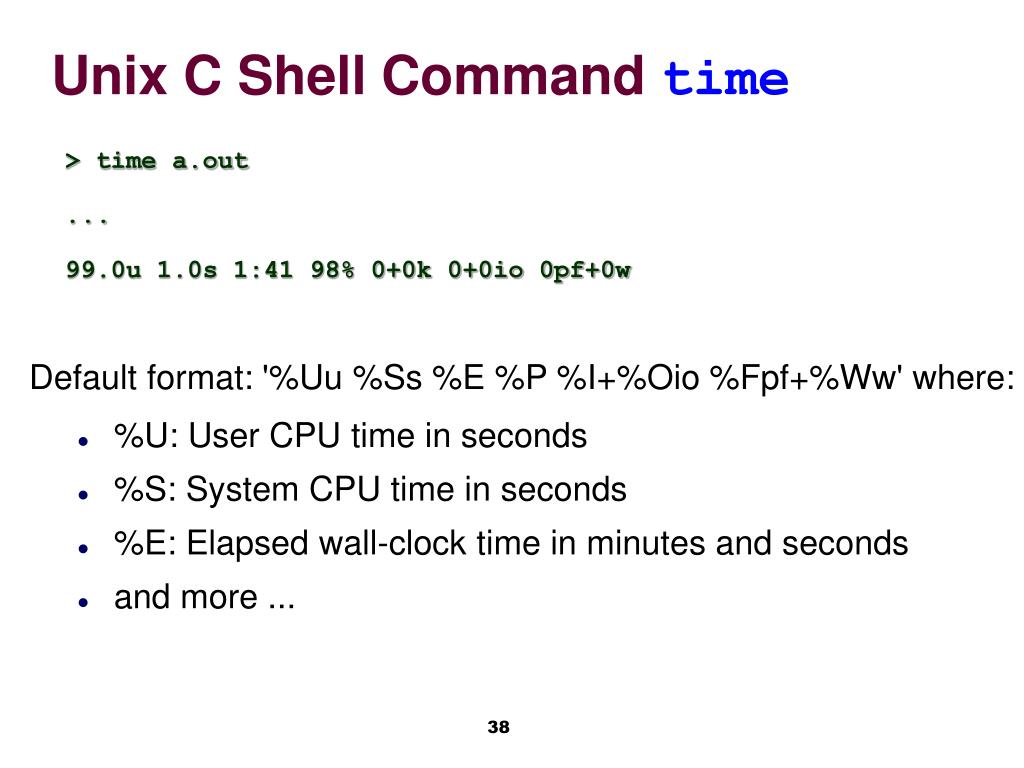 Unix C Shell Command time

> time a.out

...

99.0u 1.0s 1:41 98% 0+0k 0+0io 0pf+0w

Default format: '%Uu %Ss %E %P %I+%Oio %Fpf+%Ww' where:

- %U: User CPU time in seconds
- %S: System CPU time in seconds
- %E: Elapsed wall-clock time in minutes and seconds
- and more ...

38